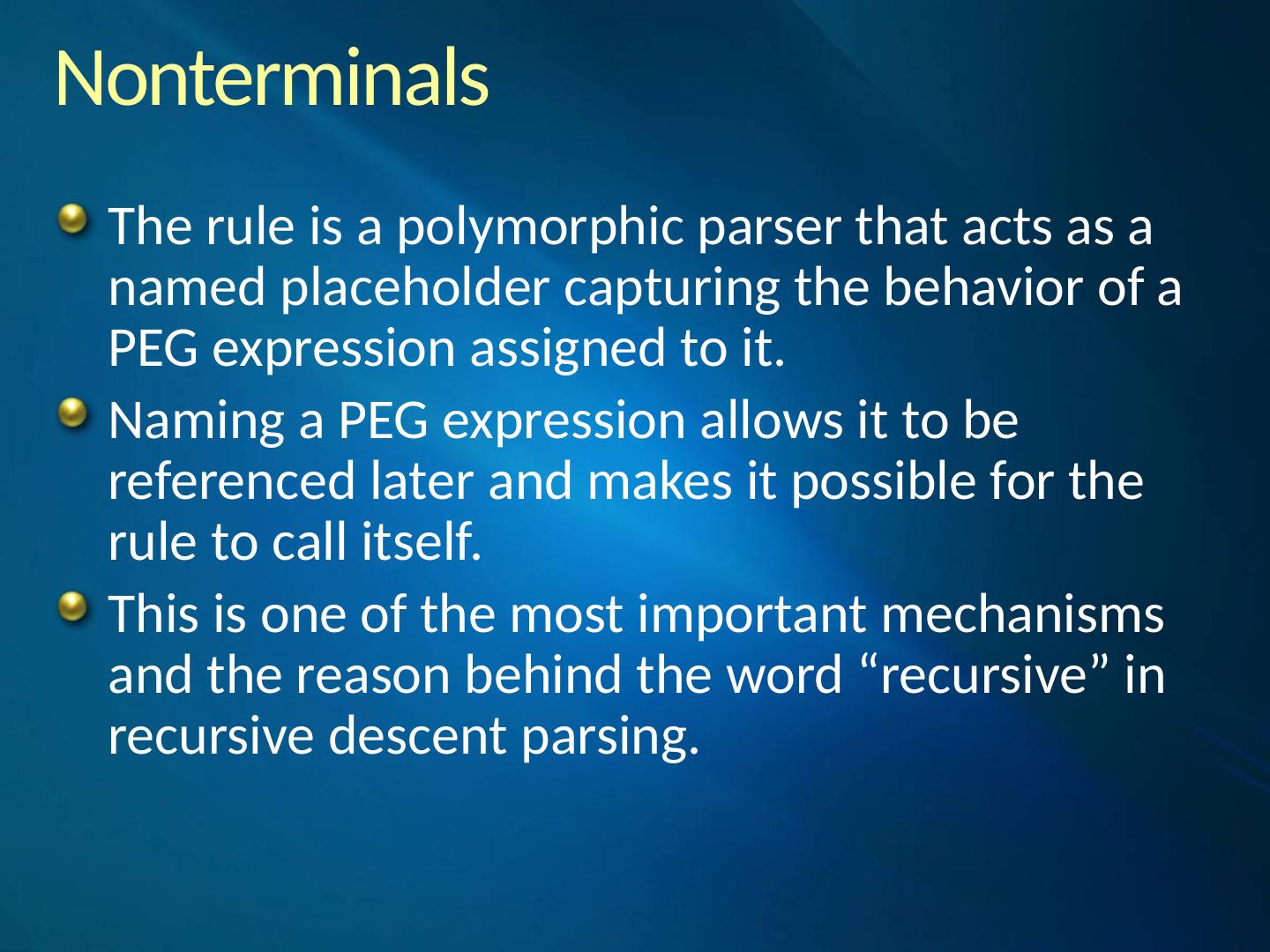 Nonterminals

The rule is a polymorphic parser that acts as a named placeholder capturing the behavior of a PEG expression assigned to it.

Naming a PEG expression allows it to be referenced later and makes it possible for the rule to call itself.

This is one of the most important mechanisms and the reason behind the word “recursive” in recursive descent parsing.